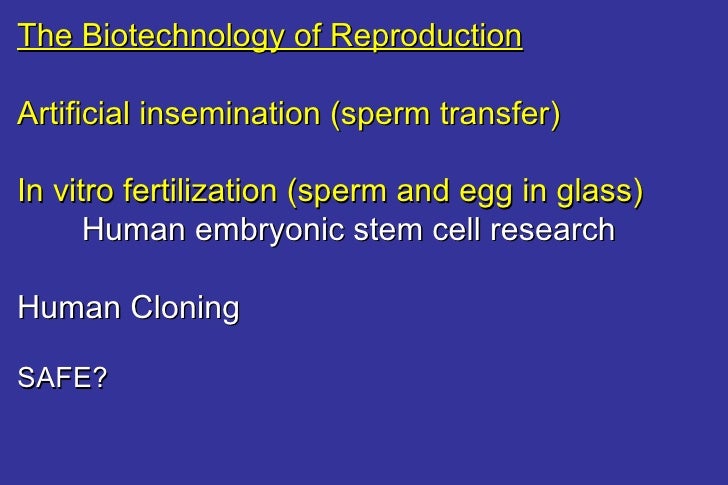 The Biotechnology of Reproduction

Artificial insemination (sperm transfer)

In vitro fertilization (sperm and egg in glass)
Human embryonic stem cell research

Human Cloning

SAFE?